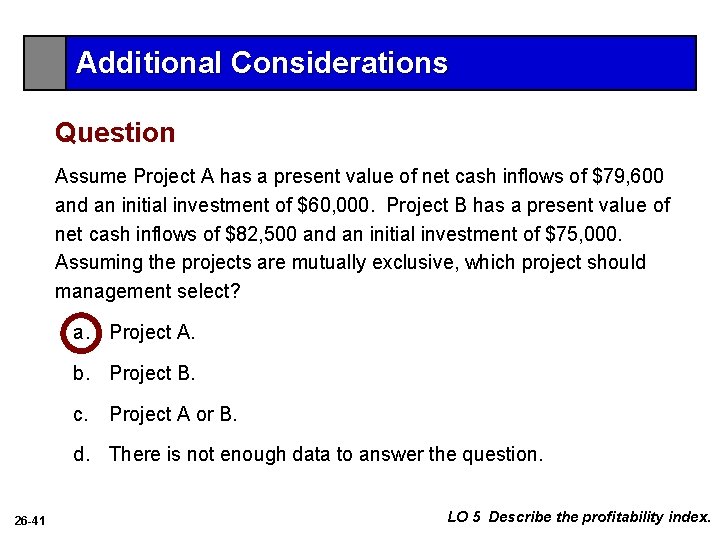 Additional Considerations

Question

Assume Project A has a present value of net cash inflows of \$79,600 and an initial investment of \$60,000. Project B has a present value of net cash inflows of \$82,500 and an initial investment of \$75,000. Assuming the projects are mutually exclusive, which project should management select?

a. Project A.

b. Project B.

c. Project A or B.

d. There is not enough data to answer the question.

26-41

LO 5 Describe the profitability index.